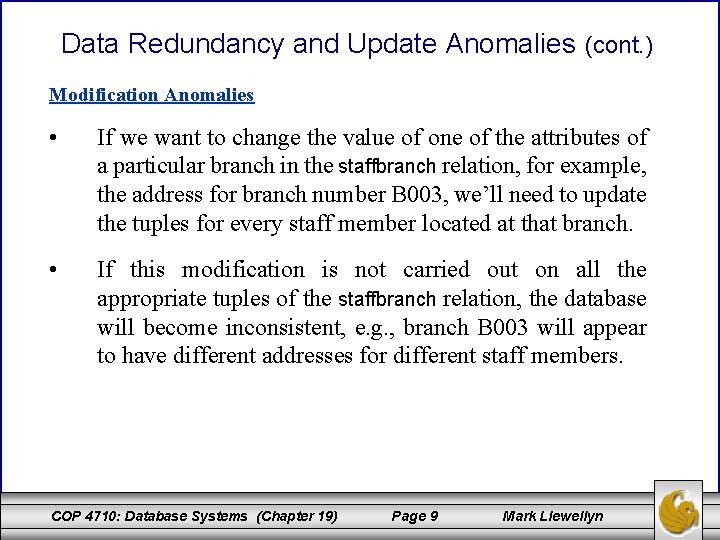 Data Redundancy and Update Anomalies (cont.)

Modification Anomalies

• If we want to change the value of one of the attributes of a particular branch in the staffbranch relation, for example, the address for branch number B003, we'll need to update the tuples for every staff member located at that branch.

• If this modification is not carried out on all the appropriate tuples of the staffbranch relation, the database will become inconsistent, e.g., branch B003 will appear to have different addresses for different staff members.

COP 4710: Database Systems (Chapter 19) Page 9 Mark Llewellyn